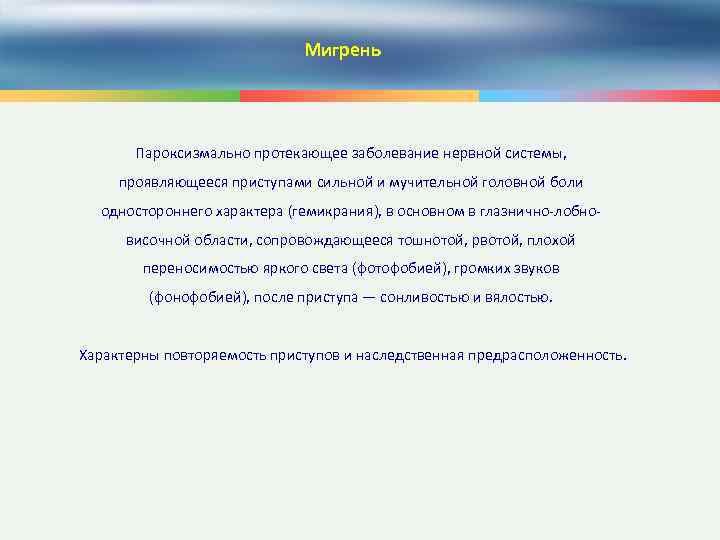 Мигрень

Пароксизмально протекающее заболевание нервной системы, проявляющееся приступами сильной и мучительной головной боли одностороннего характера (гемикрания), в основном в глазнично-лобно-височной области, сопровождающееся тошнотой, рвотой, плохой переносимостью яркого света (фотофобией), громких звуков (фонофобией), после приступа — сонливостью и вялостью.

Характерны повторяемость приступов и наследственная предрасположенность.